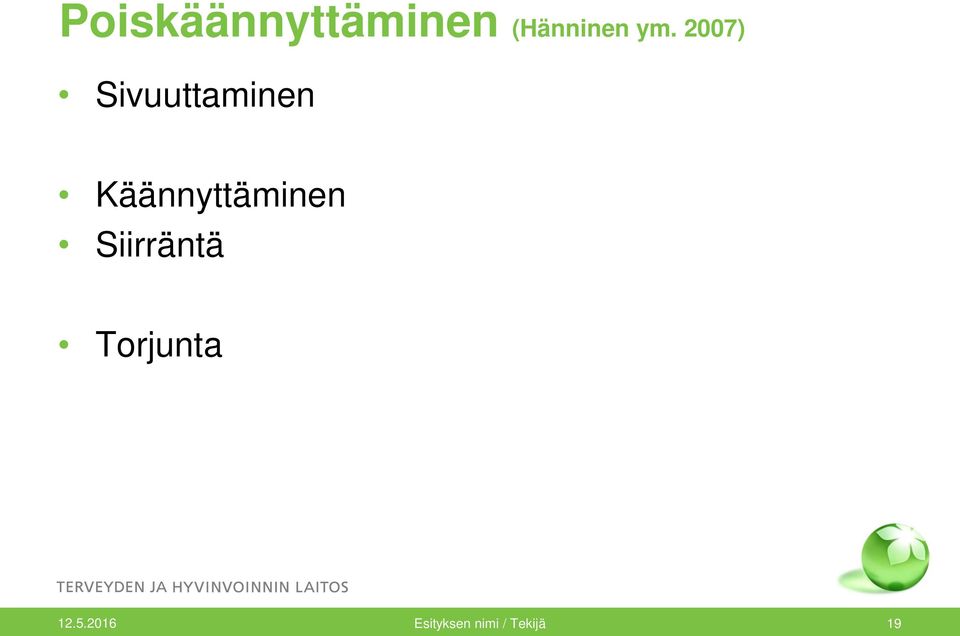 Poiskäännyttäminen (Hänninen ym. 2007)

• Sivuuttaminen

• Käännyttäminen
• Siirräntä

• Torjunta

TERVEYDEN JA HYVINVOINNIN LAITOS

12.5.2016 Esityksen nimi / Tekijä 19